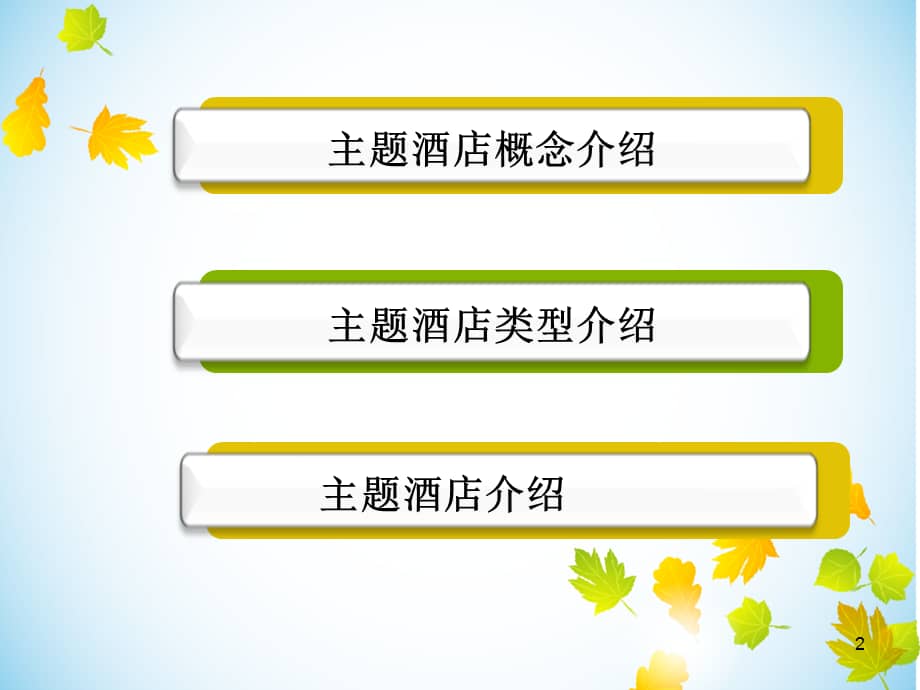 主题酒店概念介绍

主题酒店类型介绍

主题酒店介绍

2